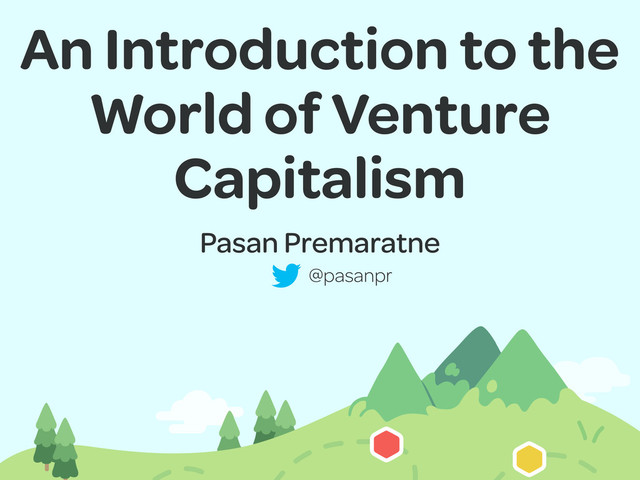 An Introduction to the World of Venture Capitalism

Pasan Premaratne

@pasanpr